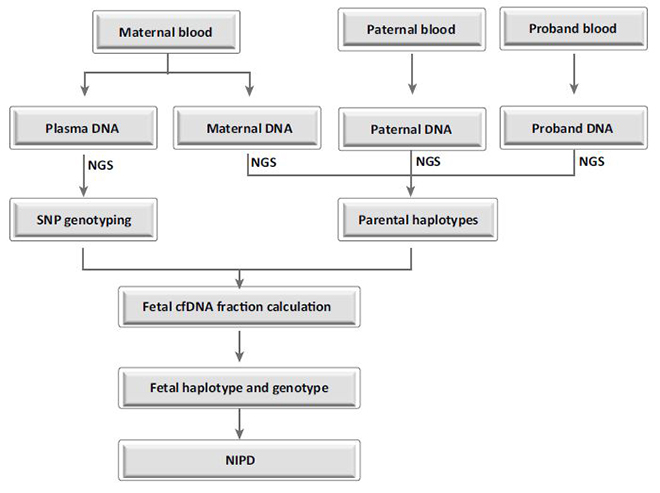 Maternal blood

Paternal blood

Proband blood

Plasma DNA

Maternal DNA

Paternal DNA

Proband DNA

NGS

NGS

NGS

NGS

SNP genotyping

Parental haplotypes

Fetal cfDNA fraction calculation

Fetal haplotype and genotype

NIPD